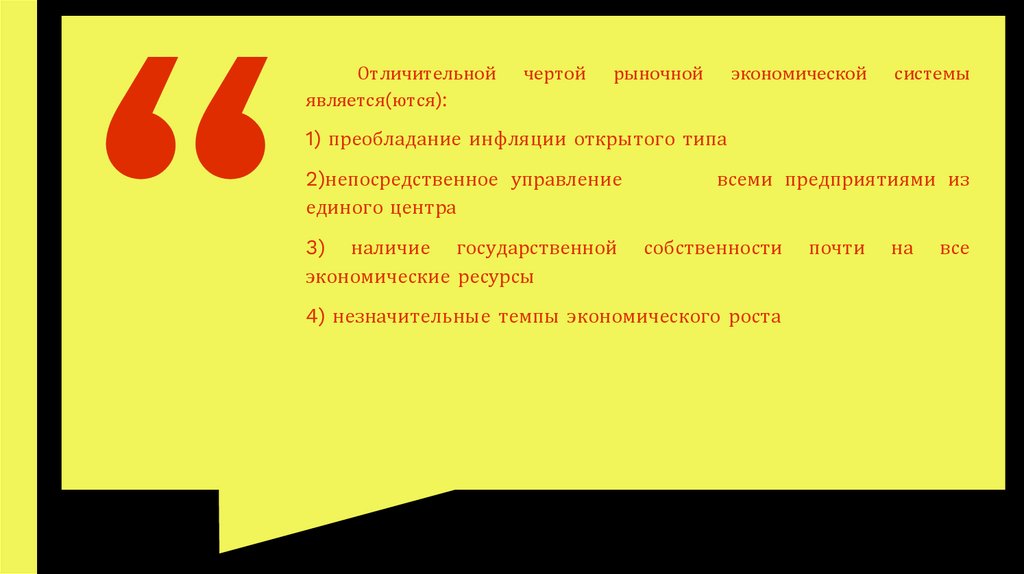 “

Отличительной чертой рыночной экономической системы является(ются):

1) преобладание инфляции открытого типа

2)непосредственное управление всеми предприятиями из единого центра

3) наличие государственной собственности почти на все экономические ресурсы

4) незначительные темпы экономического роста